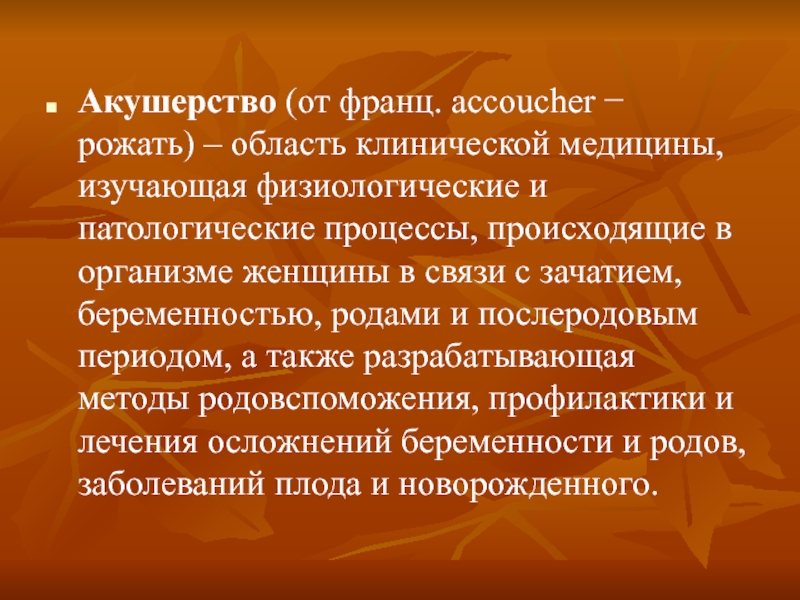 Акушерство (от франц. accoucher − рожать) – область клинической медицины, изучающая физиологические и патологические процессы, происходящие в организме женщины в связи с зачатием, беременностью, родами и послеродовым периодом, а также разрабатывающая методы родовспоможения, профилактики и лечения осложнений беременности и родов, заболеваний плода и новорожденного.